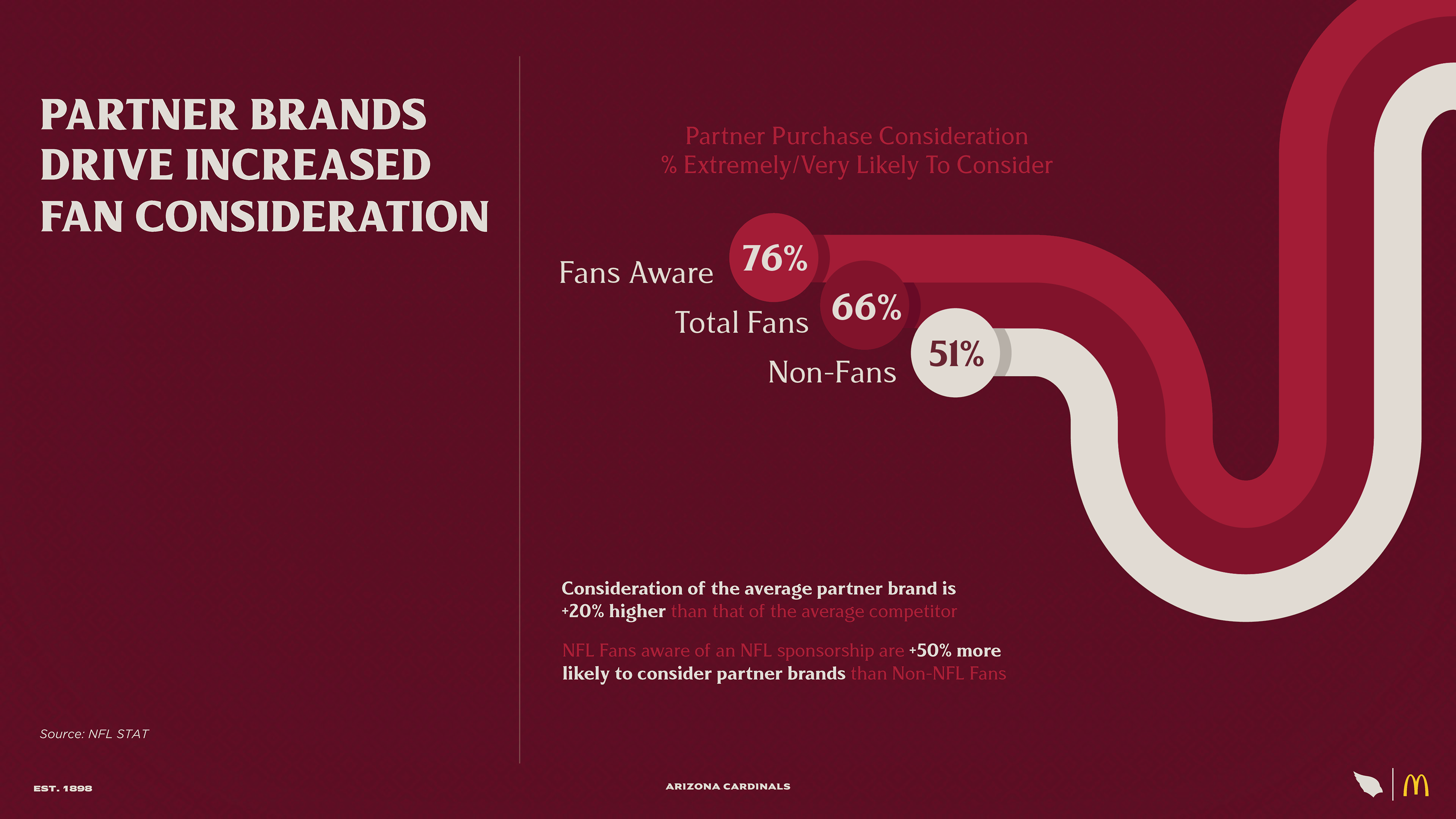 PARTNER BRANDS DRIVE INCREASED FAN CONSIDERATION

Partner Purchase Consideration
% Extremely/Very Likely To Consider

Fans Aware 76%

Total Fans 66%

Non-Fans 51%

Consideration of the average partner brand is +20% higher than that of the average competitor

NFL Fans aware of an NFL sponsorship are +50% more likely to consider partner brands than Non-NFL Fans

Source: NFL STAT

EST. 1898

ARIZONA CARDINALS